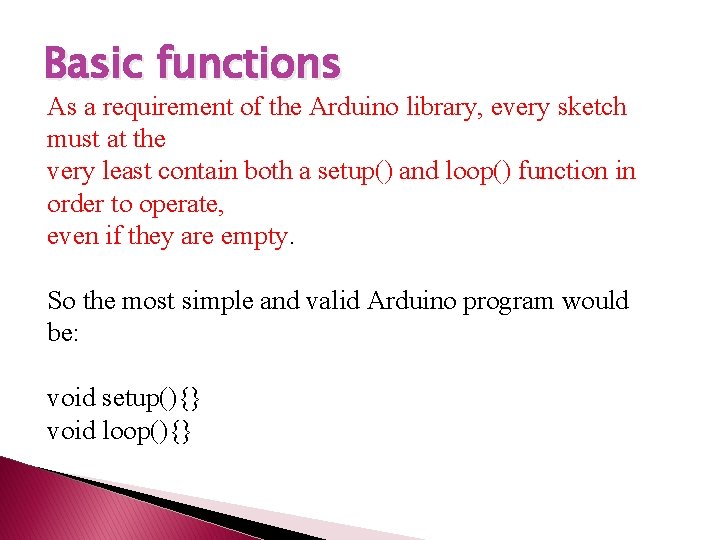 Basic functions

As a requirement of the Arduino library, every sketch must at the
very least contain both a setup() and loop() function in order to operate,
even if they are empty.

So the most simple and valid Arduino program would be:

void setup(){}
void loop(){}